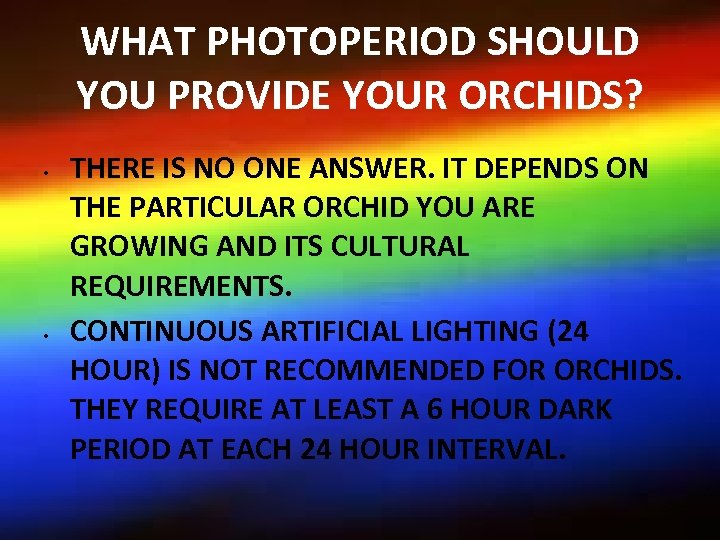 WHAT PHOTOPERIOD SHOULD YOU PROVIDE YOUR ORCHIDS?

• THERE IS NO ONE ANSWER. IT DEPENDS ON THE PARTICULAR ORCHID YOU ARE GROWING AND ITS CULTURAL REQUIREMENTS.

• CONTINUOUS ARTIFICIAL LIGHTING (24 HOUR) IS NOT RECOMMENDED FOR ORCHIDS. THEY REQUIRE AT LEAST A 6 HOUR DARK PERIOD AT EACH 24 HOUR INTERVAL.